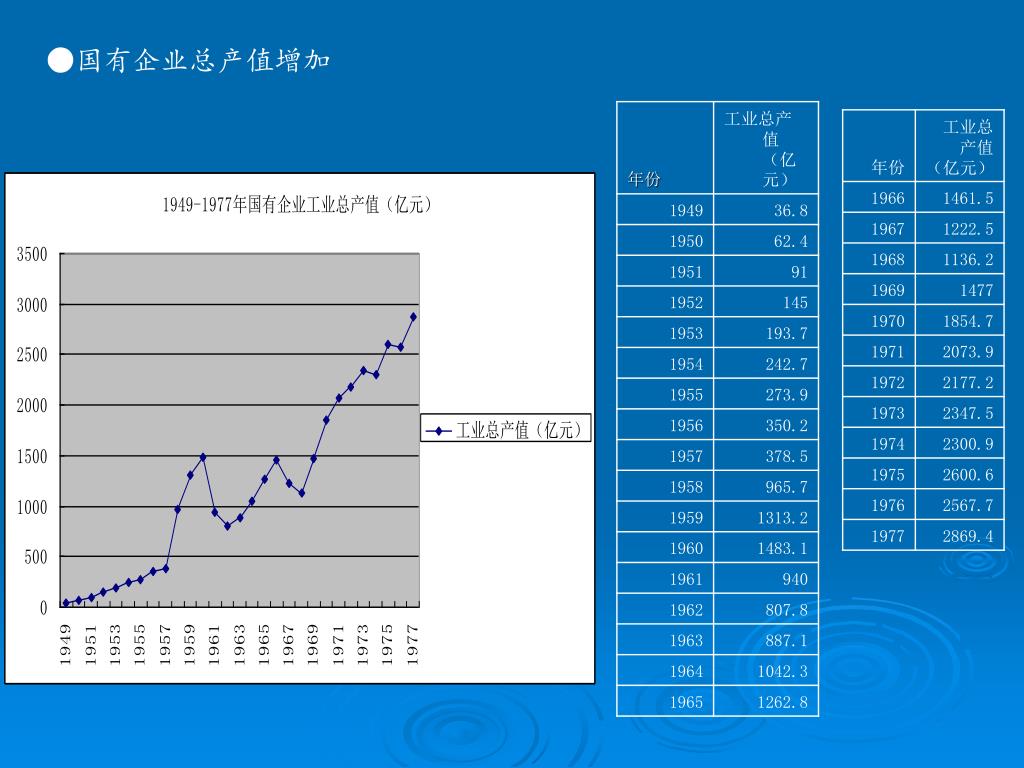 ●国有企业总产值增加

1949-1977年国有企业工业总产值（亿元）

3500
3000
2500
2000
1500
1000
500
0

1949 1951 1953 1955 1957 1959 1961 1963 1965 1967 1969 1971 1973 1975 1977

工业总产值（亿元）

| 年份 | 工业总产值（亿元） |
|---|---|
| 1949 | 36.8 |
| 1950 | 62.4 |
| 1951 | 91 |
| 1952 | 145 |
| 1953 | 193.7 |
| 1954 | 242.7 |
| 1955 | 273.9 |
| 1956 | 350.2 |
| 1957 | 378.5 |
| 1958 | 965.7 |
| 1959 | 1313.2 |
| 1960 | 1483.1 |
| 1961 | 940 |
| 1962 | 807.8 |
| 1963 | 887.1 |
| 1964 | 1042.3 |
| 1965 | 1262.8 |

| 年份 | 工业总产值（亿元） |
|---|---|
| 1966 | 1461.5 |
| 1967 | 1222.5 |
| 1968 | 1136.2 |
| 1969 | 1477 |
| 1970 | 1854.7 |
| 1971 | 2073.9 |
| 1972 | 2177.2 |
| 1973 | 2347.5 |
| 1974 | 2300.9 |
| 1975 | 2600.6 |
| 1976 | 2567.7 |
| 1977 | 2869.4 |